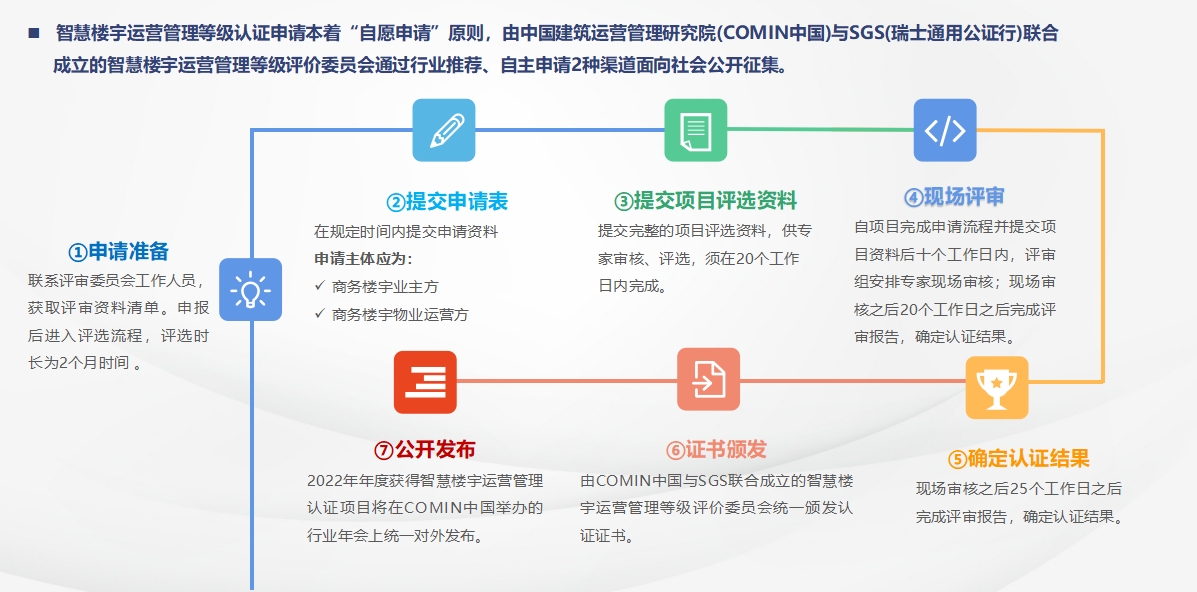 ■ 智慧楼宇运营管理等级认证申请本着“自愿申请”原则，由中国建筑运营管理研究院(COMIN中国)与SGS(瑞士通用公证行)联合成立的智慧楼宇运营管理等级评价委员会通过行业推荐、自主申请2种渠道面向社会公开征集。

①申请准备
联系评审委员会工作人员，获取评审资料清单。申报后进入评选流程，评选时长为2个月时间 。

②提交申请表
在规定时间内提交申请资料
申请主体应为：
✓ 商务楼宇业主方
✓ 商务楼宇物业运营方

③提交项目评选资料
提交完整的项目评选资料，供专家审核、评选，须在20个工作日内完成。

④现场评审
自项目完成申请流程并提交项目资料后十个工作日内，评审组安排专家现场审核；现场审核之后20个工作日之后完成评审报告，确定认证结果。

⑤确定认证结果
现场审核之后25个工作日之后完成评审报告，确定认证结果。

⑥证书颁发
由COMIN中国与SGS联合成立的智慧楼宇运营管理等级评价委员会统一颁发认证证书。

⑦公开发布
2022年年度获得智慧楼宇运营管理认证项目将在COMIN中国举办的行业年会上统一对外发布。